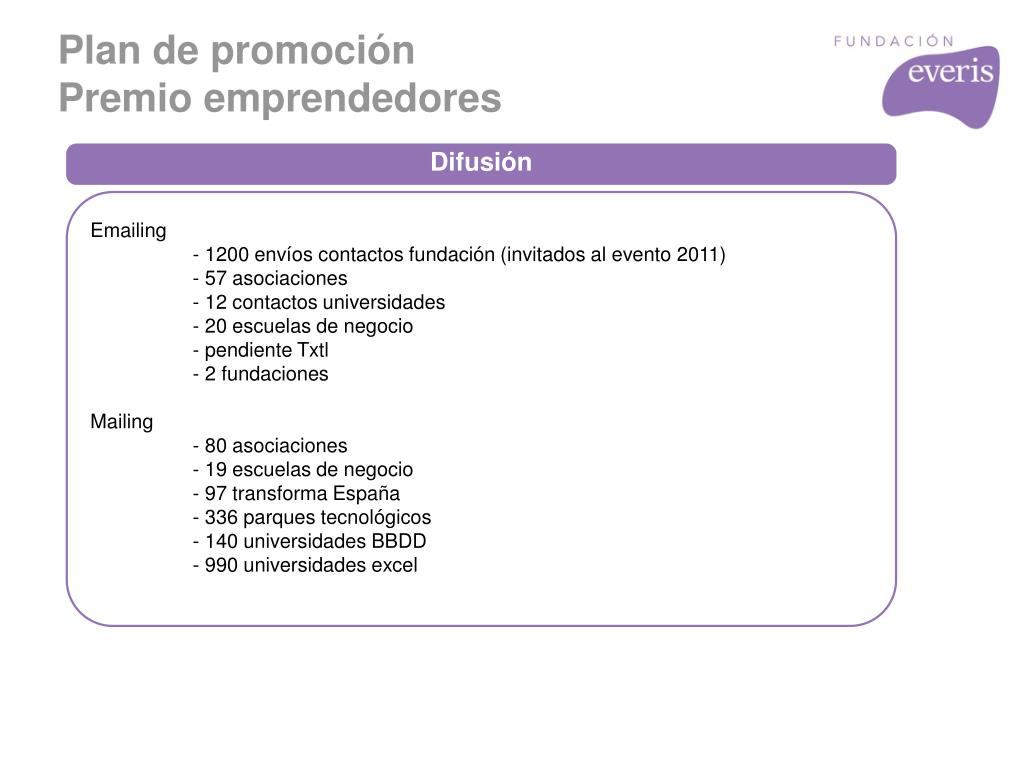 Plan de promoción
Premio emprendedores

FUNDACIÓN
everis

Difusión

Emailing
- 1200 envíos contactos fundación (invitados al evento 2011)
- 57 asociaciones
- 12 contactos universidades
- 20 escuelas de negocio
- pendiente Txtl
- 2 fundaciones

Mailing
- 80 asociaciones
- 19 escuelas de negocio
- 97 transforma España
- 336 parques tecnológicos
- 140 universidades BBDD
- 990 universidades excel